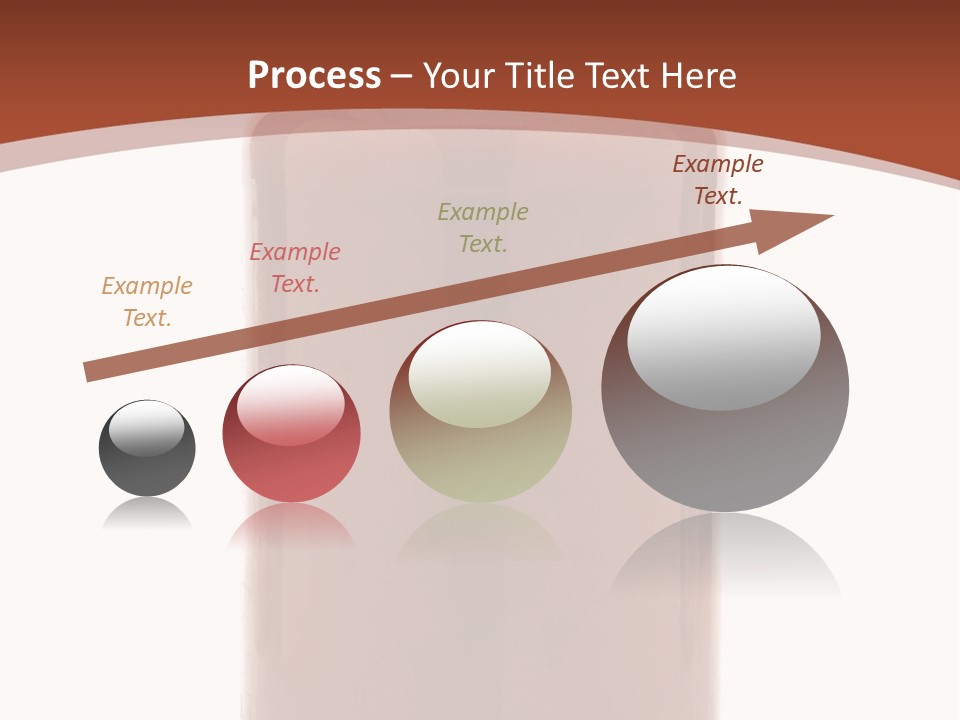 Process – Your Title Text Here

Example Text.

Example Text.

Example Text.

Example Text.